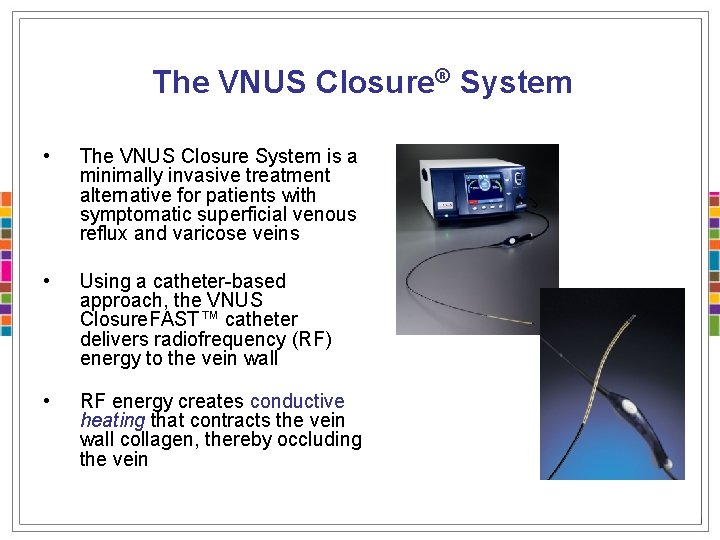 The VNUS Closure® System

• The VNUS Closure System is a minimally invasive treatment alternative for patients with symptomatic superficial venous reflux and varicose veins

• Using a catheter-based approach, the VNUS ClosureFAST™ catheter delivers radiofrequency (RF) energy to the vein wall

• RF energy creates conductive heating that contracts the vein wall collagen, thereby occluding the vein